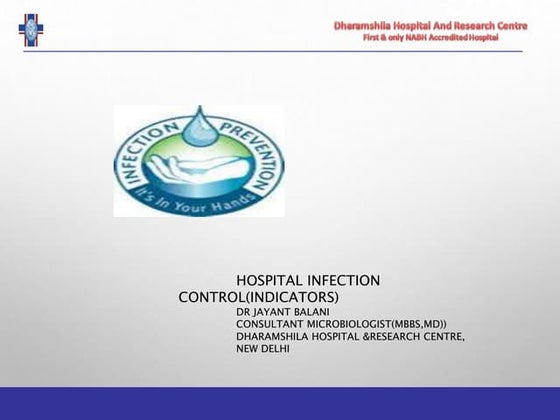 Dharamshila Hospital And Research Centre
First & only NABH Accredited Hospital

INFECTION PREVENTION
It's In Your Hands

HOSPITAL INFECTION CONTROL(INDICATORS)
DR JAYANT BALANI
CONSULTANT MICROBIOLOGIST(MBBS,MD))
DHARAMSHILA HOSPITAL &RESEARCH CENTRE, NEW DELHI